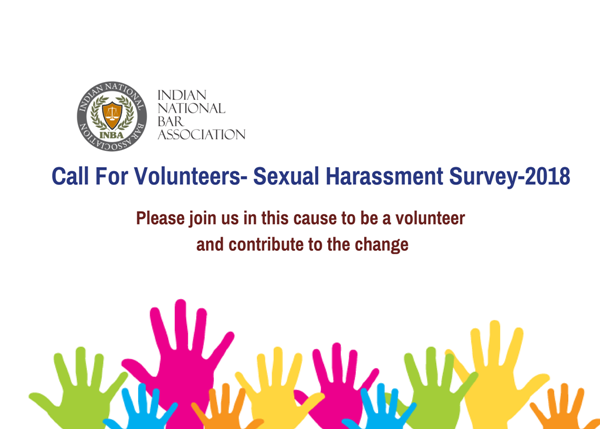 INDIAN NATIONAL BAR ASSOCIATION
INBA

INDIAN
NATIONAL
BAR
ASSOCIATION

Call For Volunteers- Sexual Harassment Survey-2018

Please join us in this cause to be a volunteer and contribute to the change